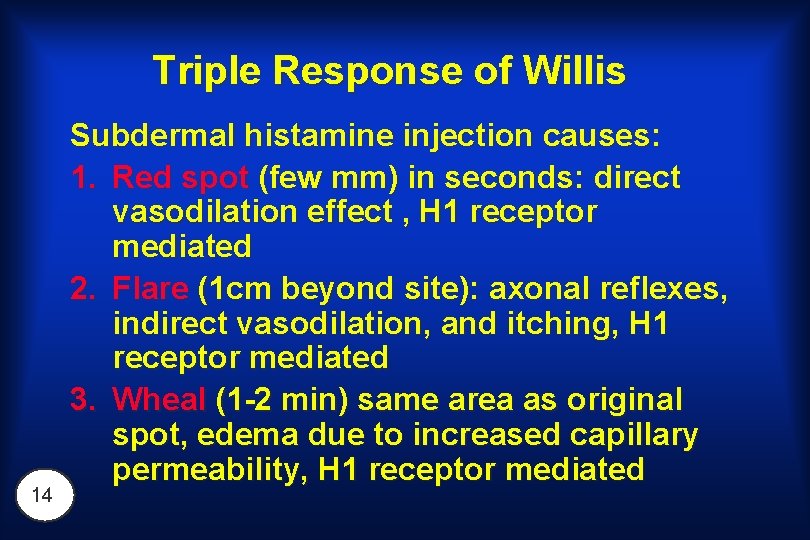 Triple Response of Willis

Subdermal histamine injection causes:

1. Red spot (few mm) in seconds: direct vasodilation effect , H1 receptor mediated
2. Flare (1cm beyond site): axonal reflexes, indirect vasodilation, and itching, H1 receptor mediated
3. Wheal (1-2 min) same area as original spot, edema due to increased capillary permeability, H1 receptor mediated

14